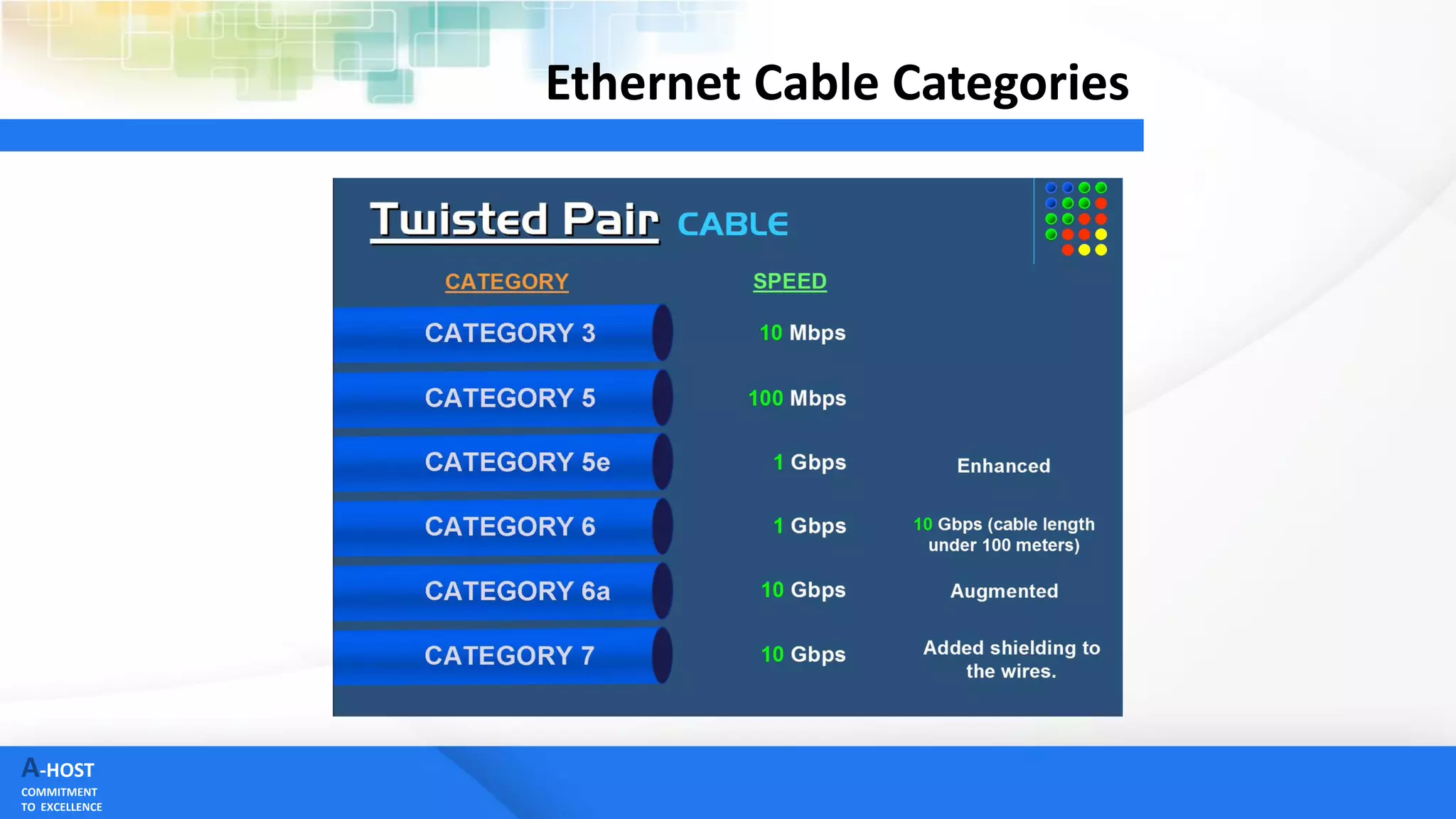 Ethernet Cable Categories

Twisted Pair CABLE

| CATEGORY | SPEED | |
|---|---|---|
| CATEGORY 3 | 10 Mbps | |
| CATEGORY 5 | 100 Mbps | |
| CATEGORY 5e | 1 Gbps | Enhanced |
| CATEGORY 6 | 1 Gbps | 10 Gbps (cable length under 100 meters) |
| CATEGORY 6a | 10 Gbps | Augmented |
| CATEGORY 7 | 10 Gbps | Added shielding to the wires. |

A-HOST
COMMITMENT TO EXCELLENCE